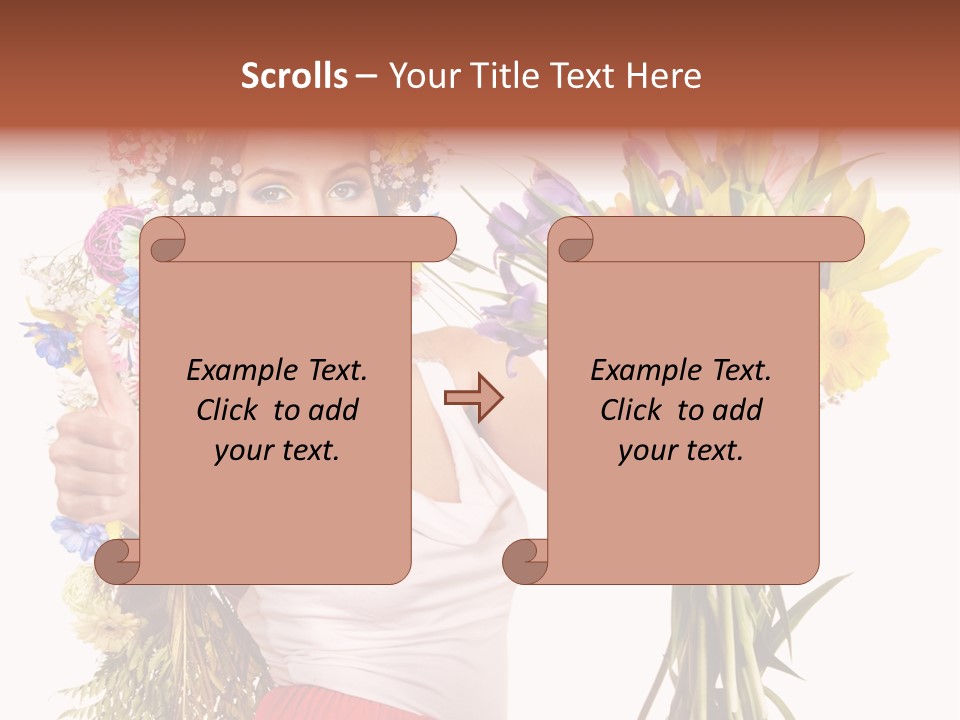 Scrolls – Your Title Text Here

Example Text. Click to add your text.

Example Text. Click to add your text.